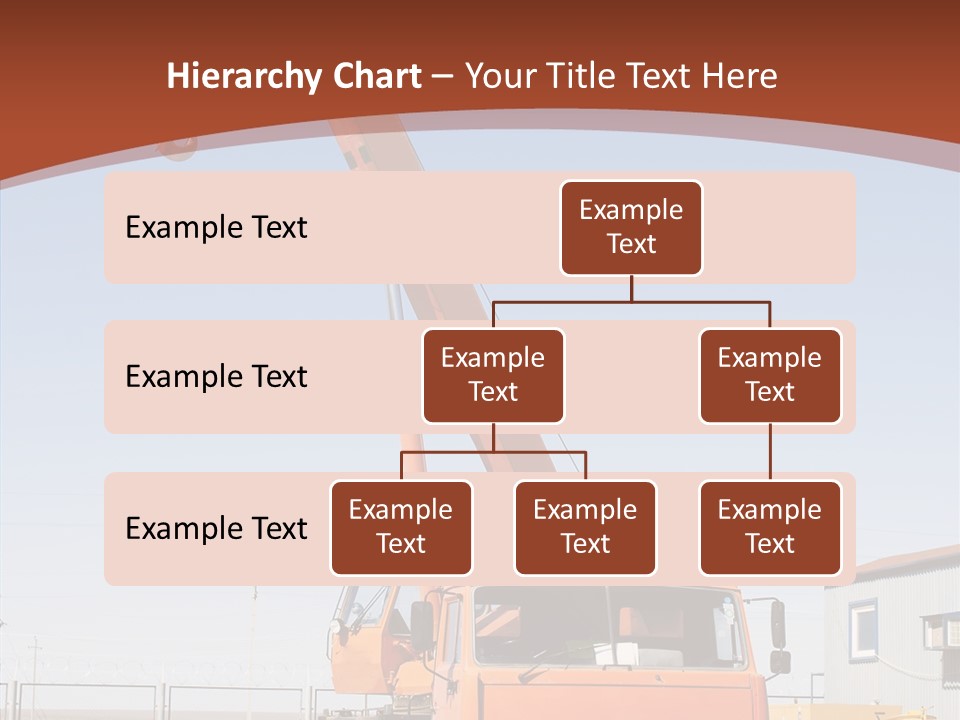 Hierarchy Chart – Your Title Text Here

Example Text

Example Text

Example Text

Example Text

Example Text

Example Text

Example Text

Example Text

Example Text